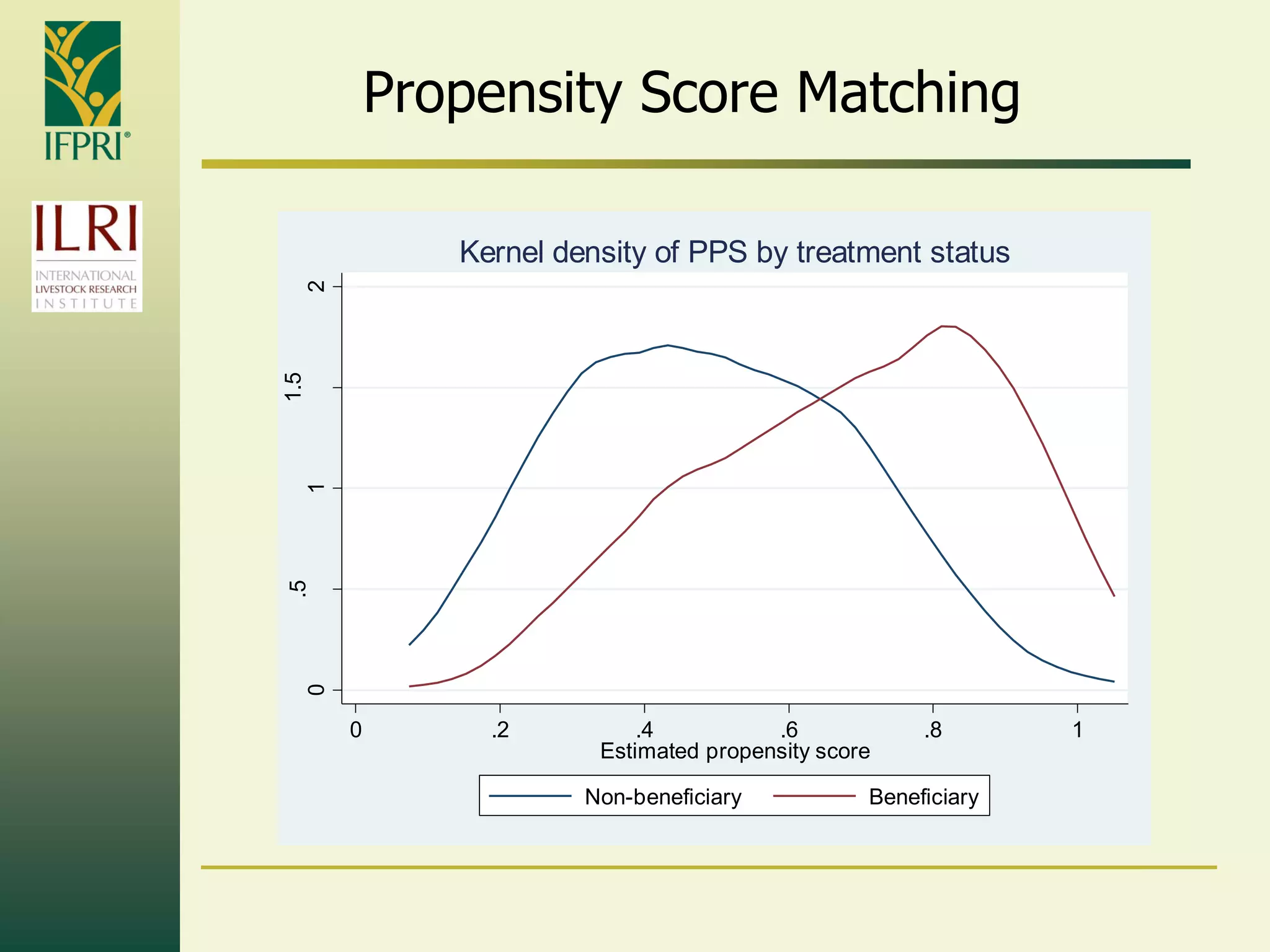 IFPRI®

ILRI
INTERNATIONAL
LIVESTOCK RESEARCH
INSTITUTE

Propensity Score Matching

Kernel density of PPS by treatment status

2
1.5
1
.5
0

0
.2
.4
.6
.8
1

Estimated propensity score

Non-beneficiary
Beneficiary